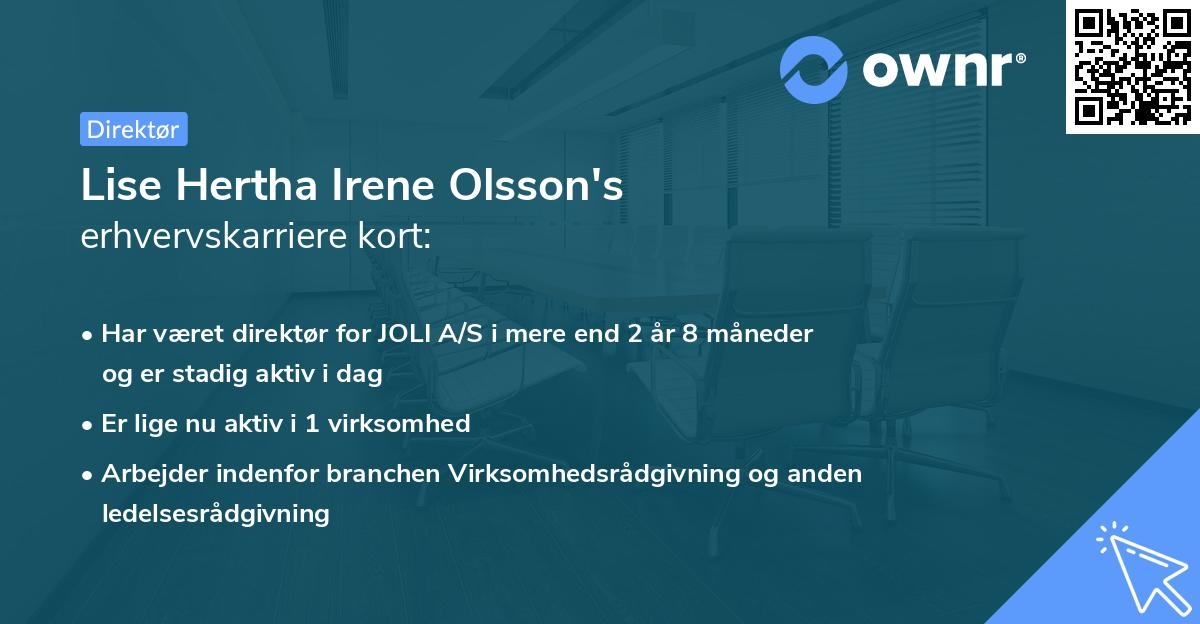 ownr®

Direktør

Lise Hertha Irene Olsson's
erhvervskarriere kort:

• Har været direktør for JOLI A/S i mere end 2 år 8 måneder og er stadig aktiv i dag
• Er lige nu aktiv i 1 virksomhed
• Arbejder indenfor branchen Virksomhedsrådgivning og anden ledelsesrådgivning